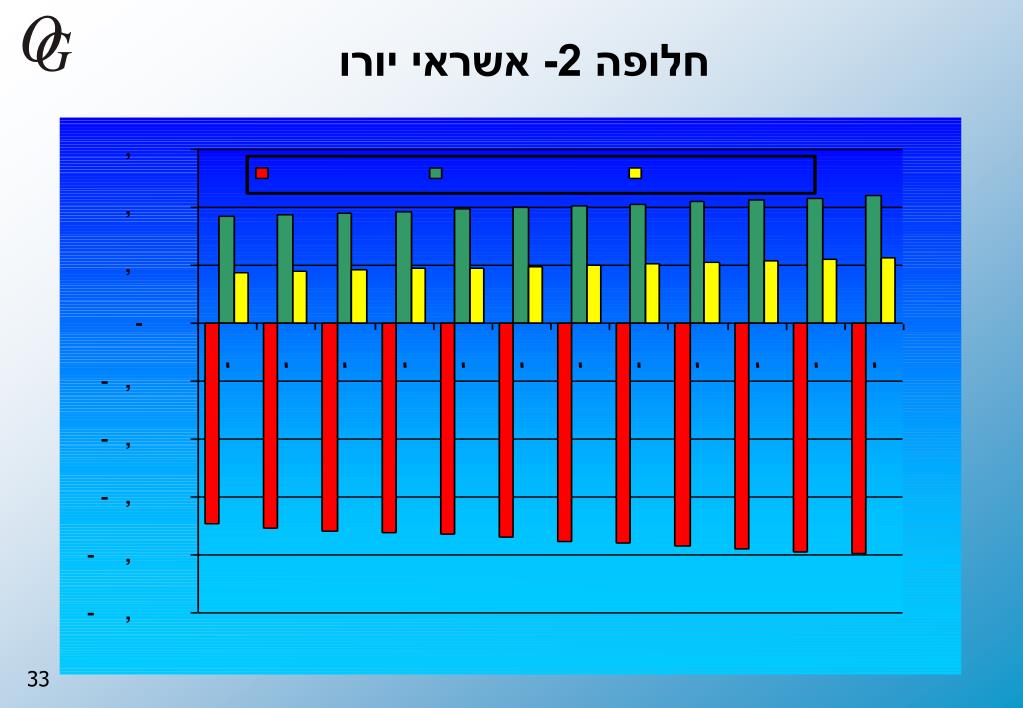 OG

חלופה 2- אשראי יורו

33